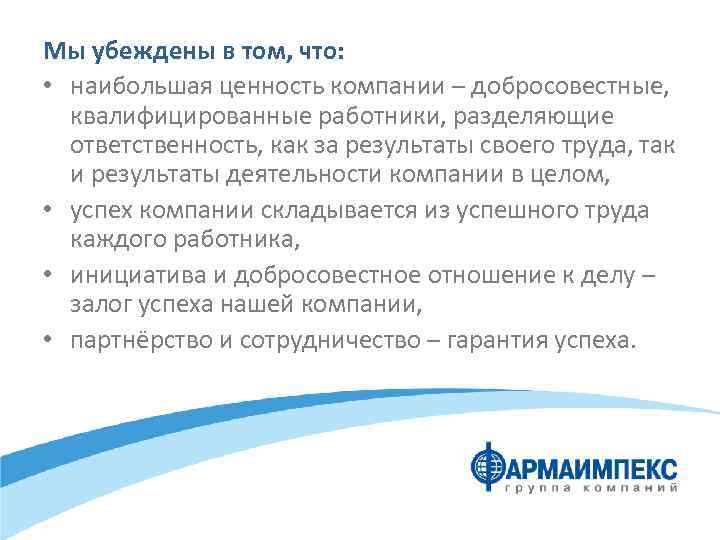 Мы убеждены в том, что:

• наибольшая ценность компании – добросовестные, квалифицированные работники, разделяющие ответственность, как за результаты своего труда, так и результаты деятельности компании в целом,

• успех компании складывается из успешного труда каждого работника,

• инициатива и добросовестное отношение к делу – залог успеха нашей компании,

• партнёрство и сотрудничество – гарантия успеха.

ФАРМАИМПЕКС
группа компаний